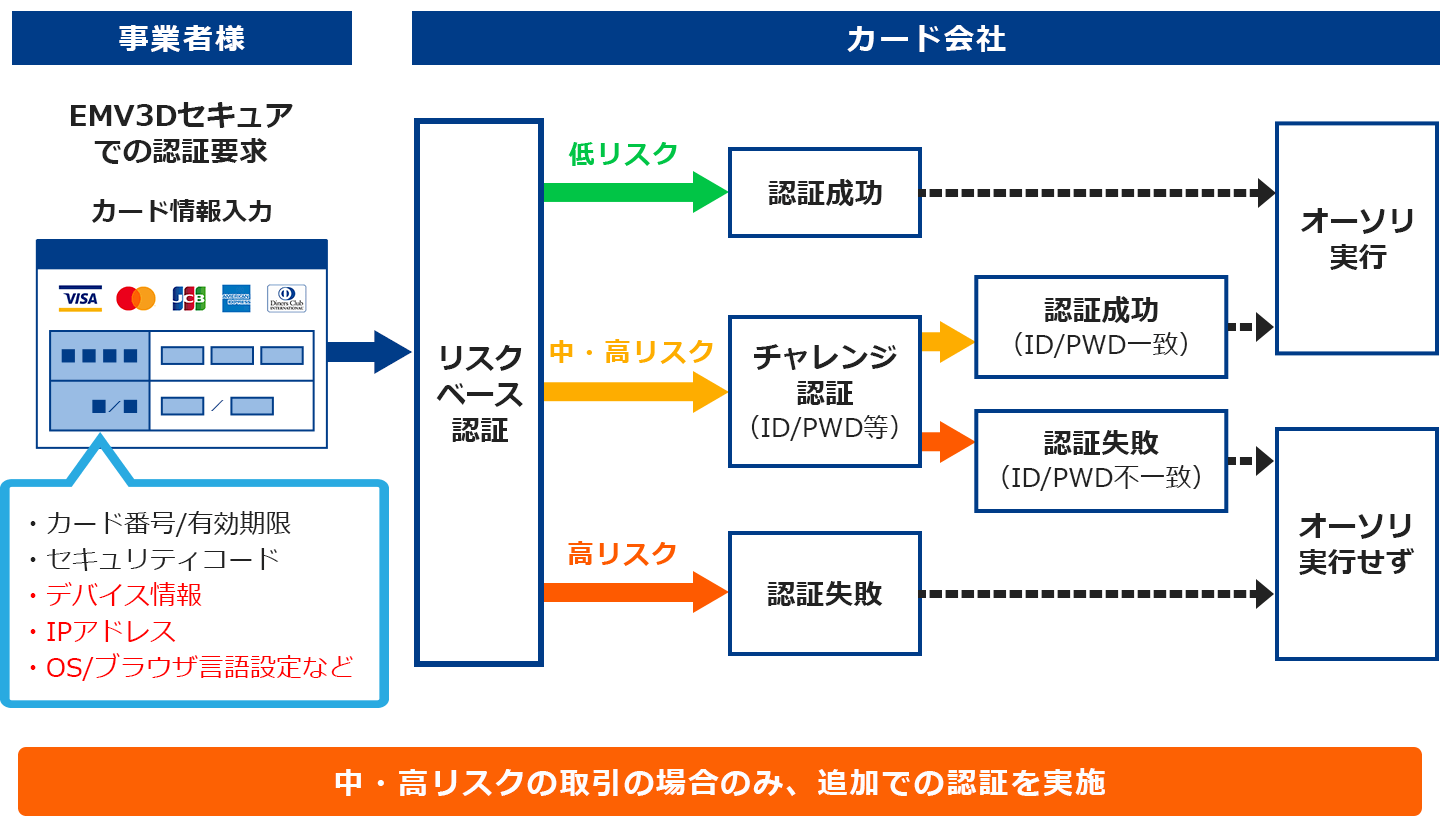 事業者様

カード会社

EMV3Dセキュアでの認証要求

カード情報入力

VISA

JCB

AMERICAN EXPRESS

Diners Club INTERNATIONAL

■■■■

■/■

/

・カード番号/有効期限
・セキュリティコード
・デバイス情報
・IPアドレス
・OS/ブラウザ言語設定など

リスクベース認証

低リスク

認証成功

中・高リスク

チャレンジ認証
（ID/PWD等）

認証成功
（ID/PWD一致）

認証失敗
（ID/PWD不一致）

高リスク

認証失敗

オーソリ実行

オーソリ実行せず

中・高リスクの取引の場合のみ、追加での認証を実施